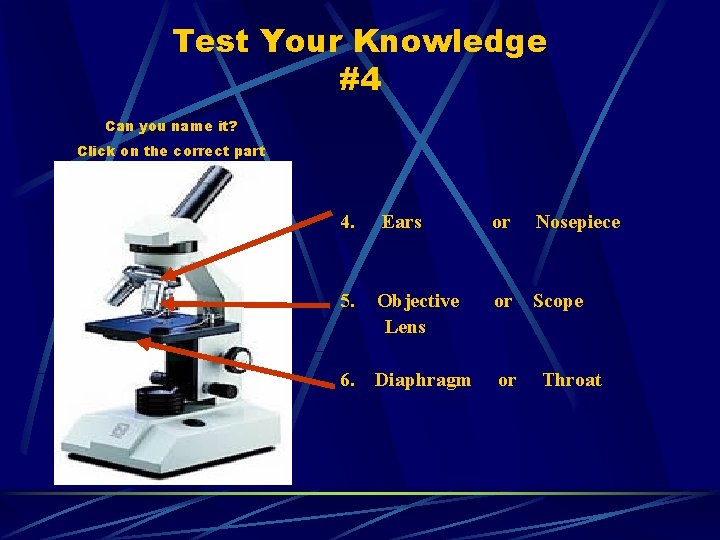 Test Your Knowledge
#4

Can you name it?
Click on the correct part

4. Ears or Nosepiece

5. Objective Lens or Scope

6. Diaphragm or Throat